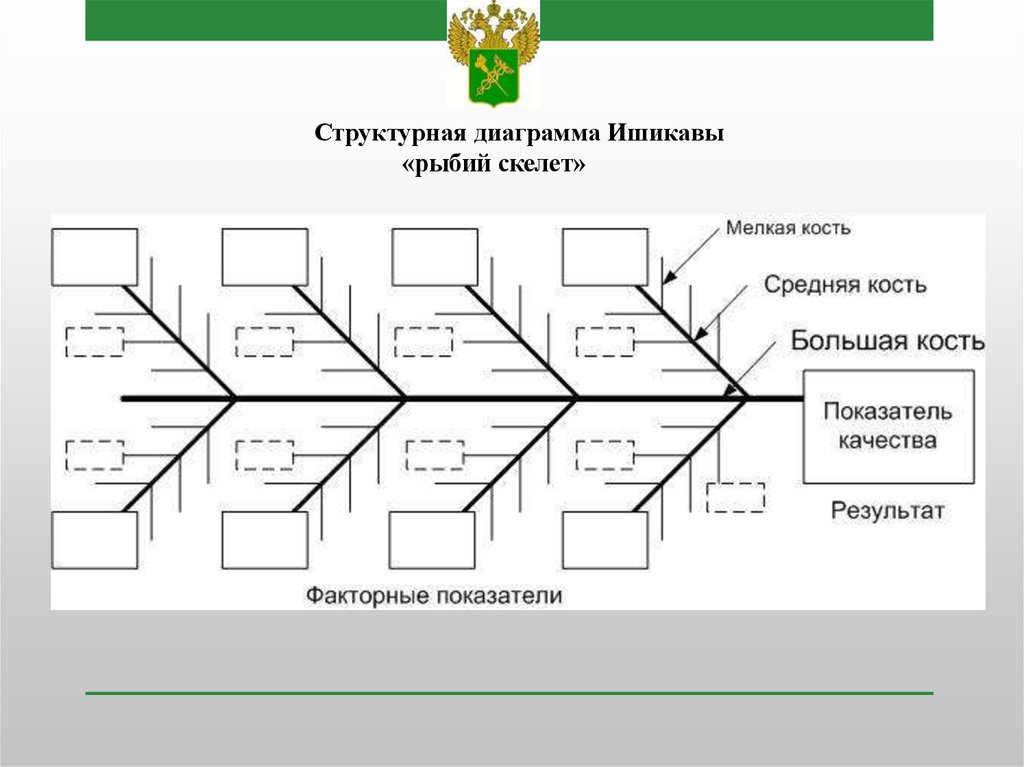 Структурная диаграмма Ишикавы
«рыбий скелет»

Мелкая кость

Средняя кость

Большая кость

Показатель качества

Результат

Факторные показатели